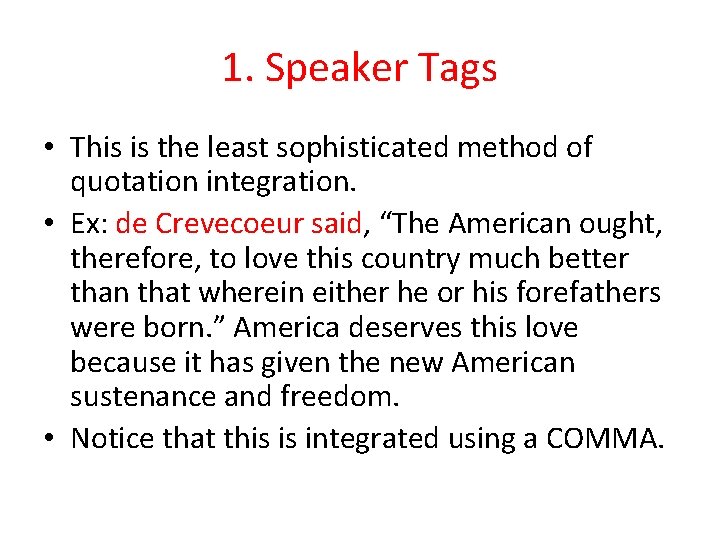 1. Speaker Tags

• This is the least sophisticated method of quotation integration.
• Ex: de Crevecoeur said, “The American ought, therefore, to love this country much better than that wherein either he or his forefathers were born.” America deserves this love because it has given the new American sustenance and freedom.
• Notice that this is integrated using a COMMA.